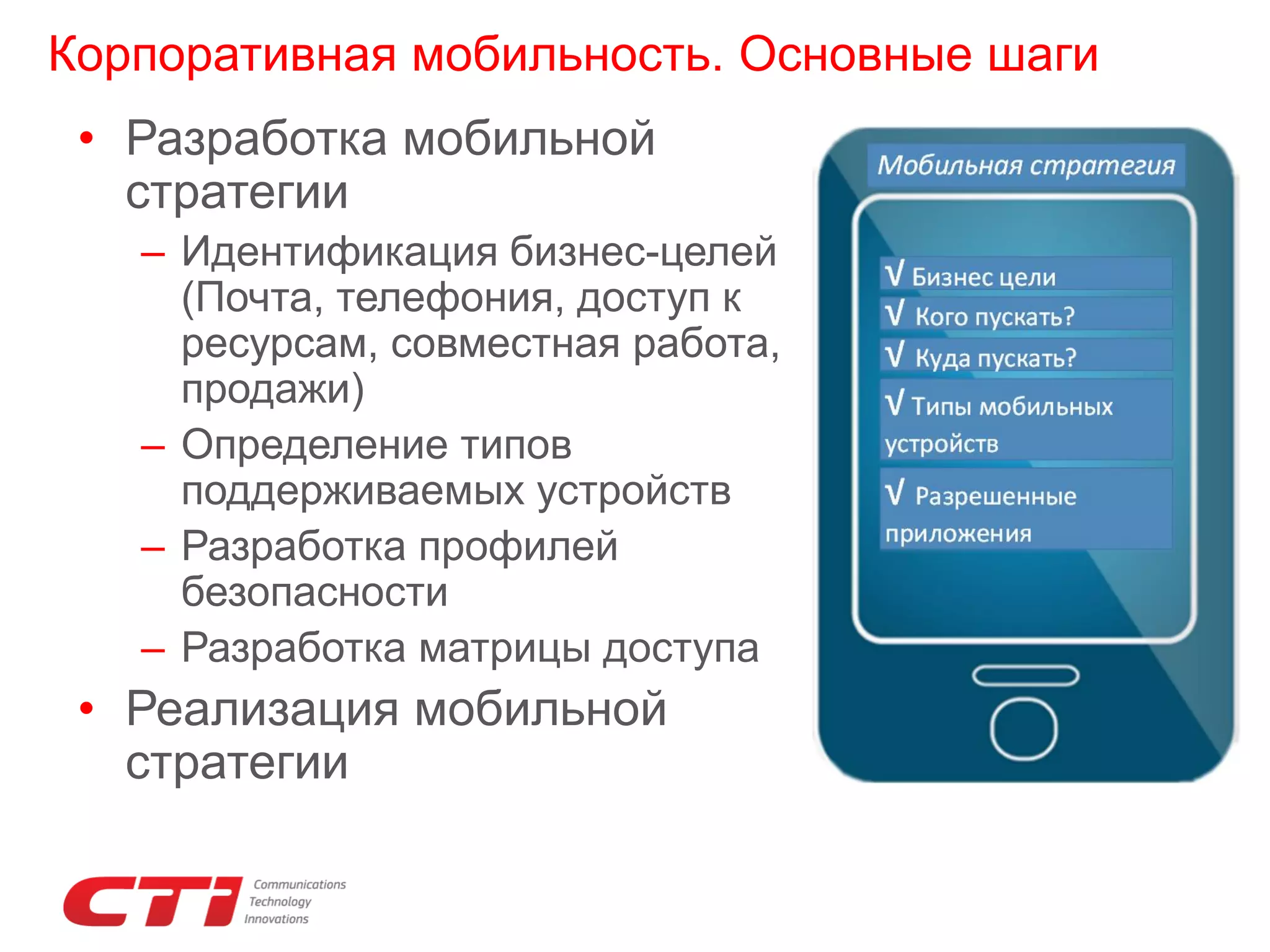 Корпоративная мобильность. Основные шаги

• Разработка мобильной стратегии
  – Идентификация бизнес-целей (Почта, телефония, доступ к ресурсам, совместная работа, продажи)
  – Определение типов поддерживаемых устройств
  – Разработка профилей безопасности
  – Разработка матрицы доступа
• Реализация мобильной стратегии

Мобильная стратегия

√ Бизнес цели
√ Кого пускать?
√ Куда пускать?
√ Типы мобильных устройств
√ Разрешенные приложения

CTI Communications Technology Innovations